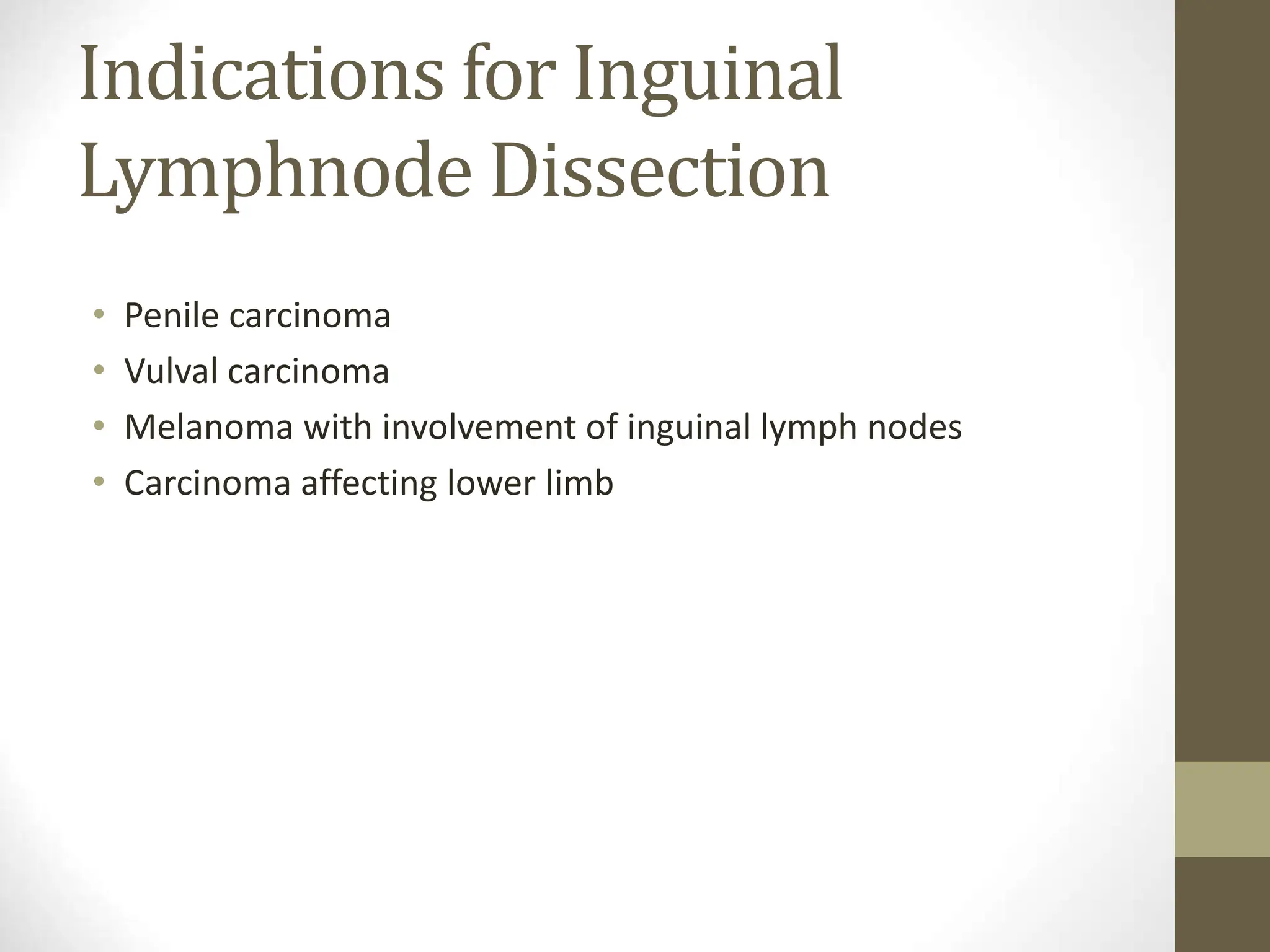 Indications for Inguinal Lymphnode Dissection

• Penile carcinoma
• Vulval carcinoma
• Melanoma with involvement of inguinal lymph nodes
• Carcinoma affecting lower limb